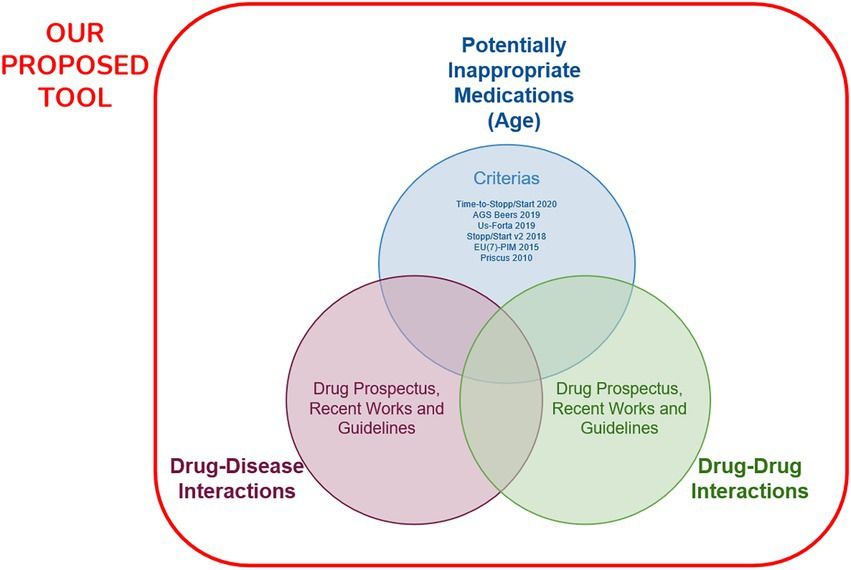 OUR PROPOSED TOOL

Potentially Inappropriate Medications (Age)

Criterias

Time-to-Stopp/Start 2020
AGS Beers 2019
Us-Forta 2019
Stopp/Start v2 2018
EU(7)-PIM 2015
Priscus 2010

Drug Prospectus, Recent Works and Guidelines

Drug Prospectus, Recent Works and Guidelines

Drug-Disease Interactions

Drug-Drug Interactions